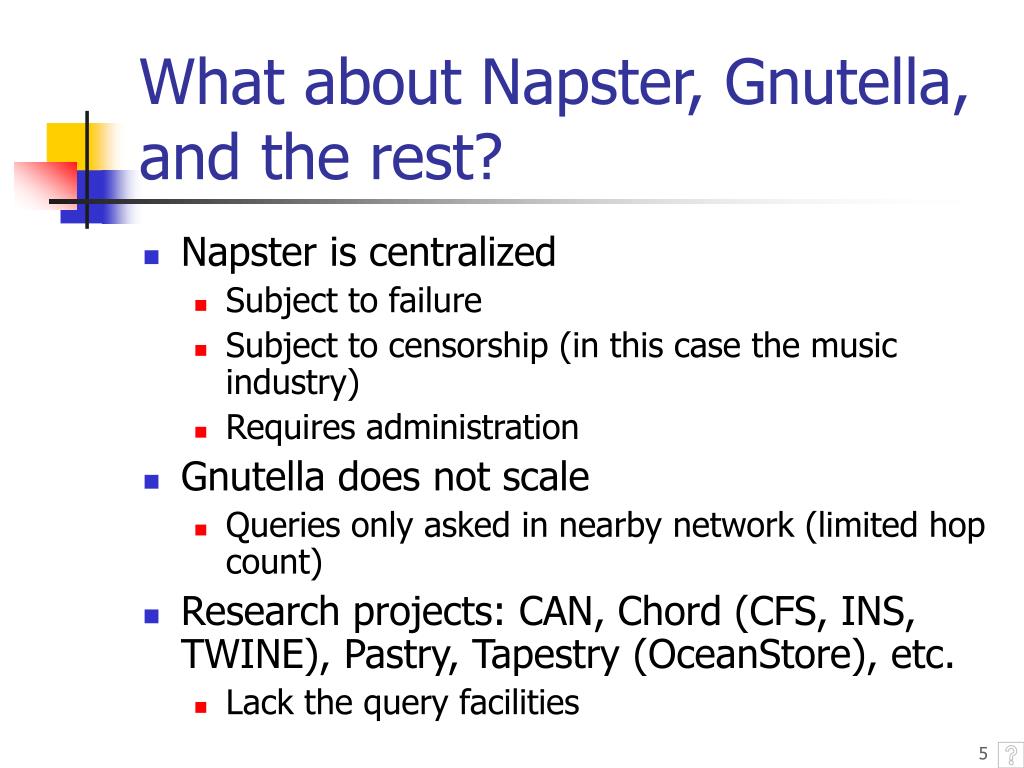 What about Napster, Gnutella, and the rest?

Napster is centralized
Subject to failure
Subject to censorship (in this case the music industry)
Requires administration
Gnutella does not scale
Queries only asked in nearby network (limited hop count)
Research projects: CAN, Chord (CFS, INS, TWINE), Pastry, Tapestry (OceanStore), etc.
Lack the query facilities

5